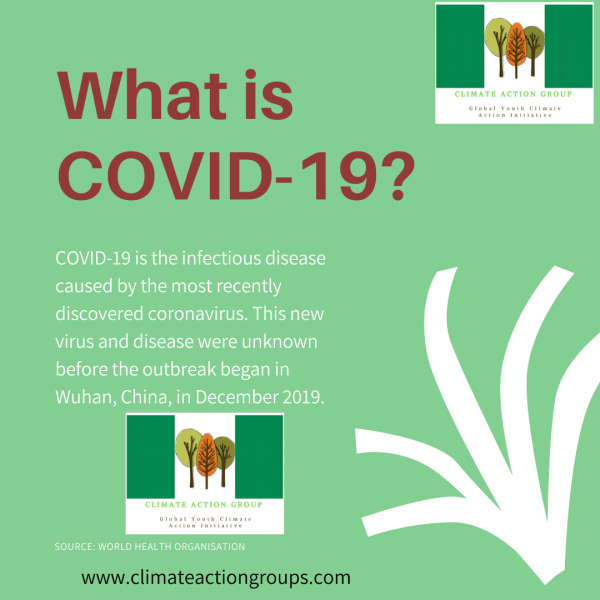 CLIMATE ACTION GROUP
Global Youth Climate Action Initiative

What is COVID-19?

COVID-19 is the infectious disease caused by the most recently discovered coronavirus. This new virus and disease were unknown before the outbreak began in Wuhan, China, in December 2019.

CLIMATE ACTION GROUP
Global Youth Climate Action Initiative

SOURCE: WORLD HEALTH ORGANISATION

www.climateactiongroups.com